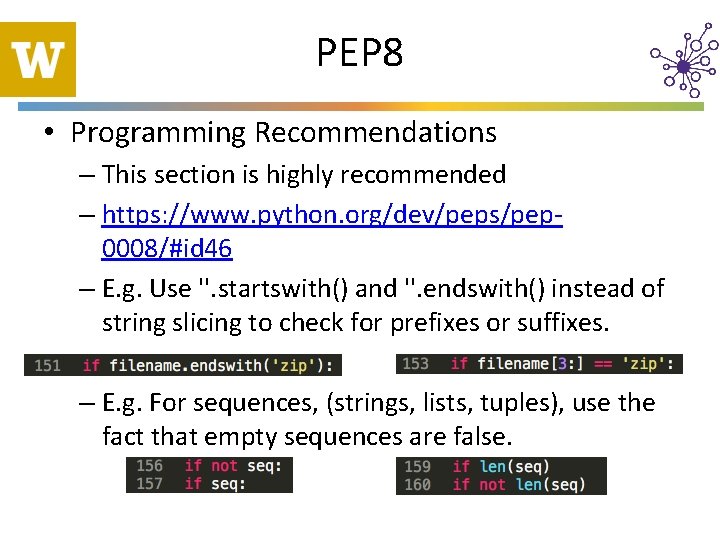 W

PEP8

• Programming Recommendations
– This section is highly recommended
– https://www.python.org/dev/peps/pep-0008/#id46
– E.g. Use ''.startswith() and ''.endswith() instead of string slicing to check for prefixes or suffixes.

151 if filename.endswith('zip'):

153 if filename[3:] == 'zip':

– E.g. For sequences, (strings, lists, tuples), use the fact that empty sequences are false.

156 if not seq:
157 if seq:

159 if len(seq)
160 if not len(seq)